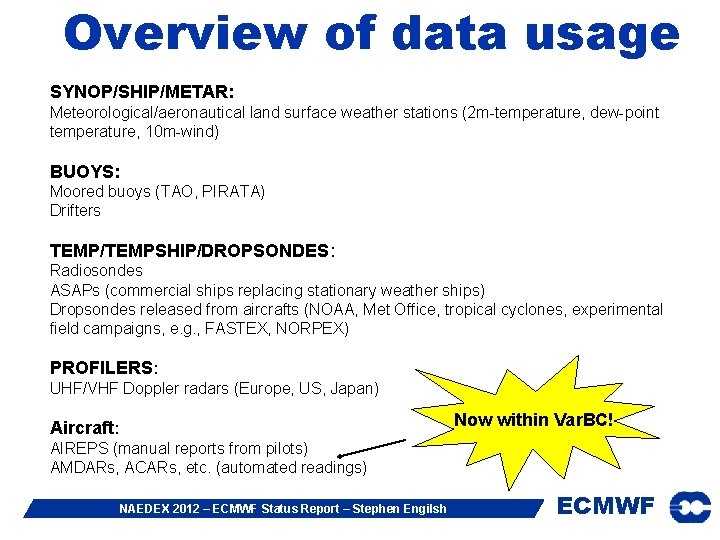 Overview of data usage

SYNOP/SHIP/METAR:
Meteorological/aeronautical land surface weather stations (2m-temperature, dew-point temperature, 10m-wind)

BUOYS:
Moored buoys (TAO, PIRATA)
Drifters

TEMP/TEMPSHIP/DROPSONDES:
Radiosondes
ASAPs (commercial ships replacing stationary weather ships)
Dropsondes released from aircrafts (NOAA, Met Office, tropical cyclones, experimental field campaigns, e.g., FASTEX, NORPEX)

PROFILERS:
UHF/VHF Doppler radars (Europe, US, Japan)

Aircraft:
AIREPS (manual reports from pilots)
AMDARs, ACARs, etc. (automated readings)

Now within VarBC!

NAEDEX 2012 – ECMWF Status Report – Stephen Engilsh

ECMWF